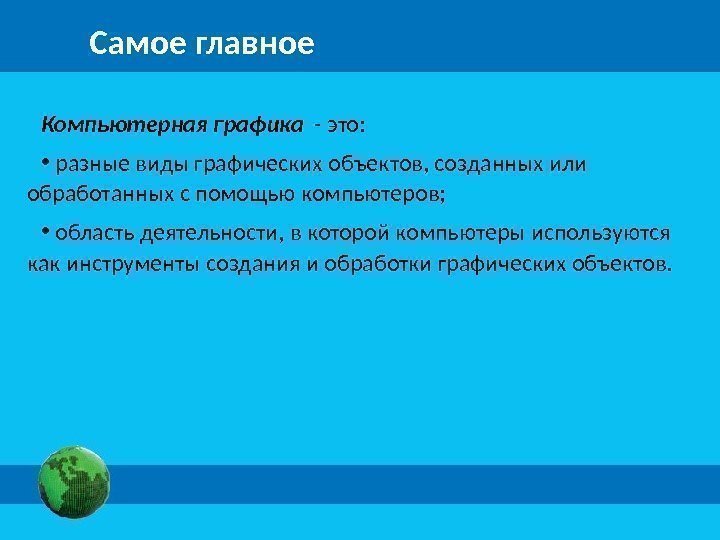 Самое главное

Компьютерная графика - это:

• разные виды графических объектов, созданных или обработанных с помощью компьютеров;

• область деятельности, в которой компьютеры используются как инструменты создания и обработки графических объектов.